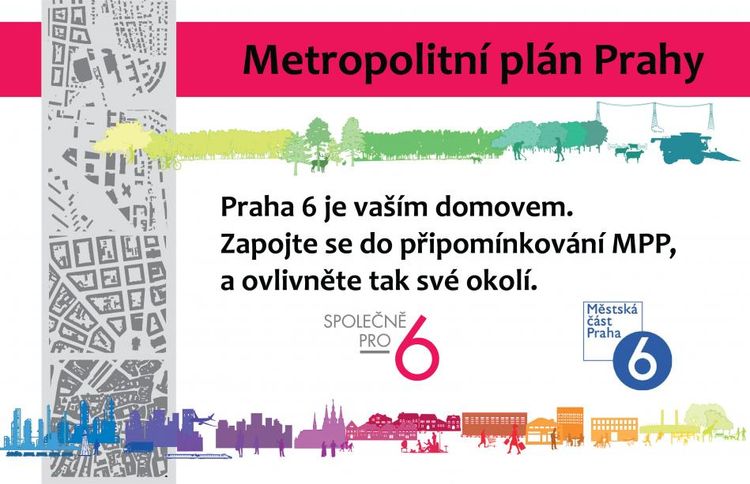 Metropolitní plán Prahy

Praha 6 je vaším domovem.
Zapojte se do připomínkování MPP,
a ovlivněte tak své okolí.

SPOLEČNĚ PRO 6

Městská část Praha 6